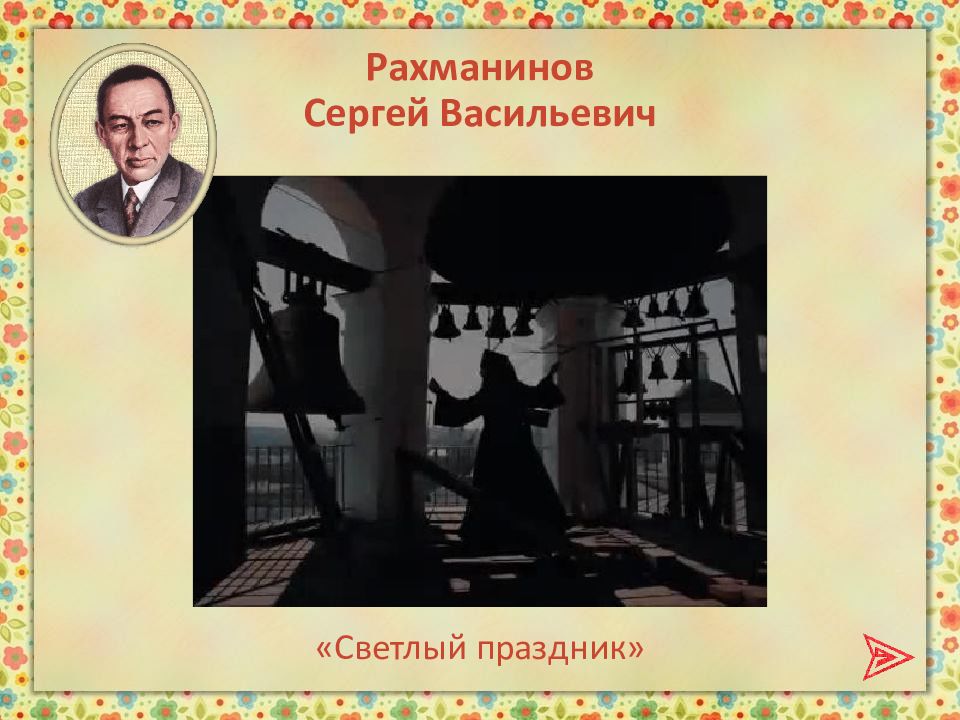 Рахманинов
Сергей Васильевич

«Светлый праздник»